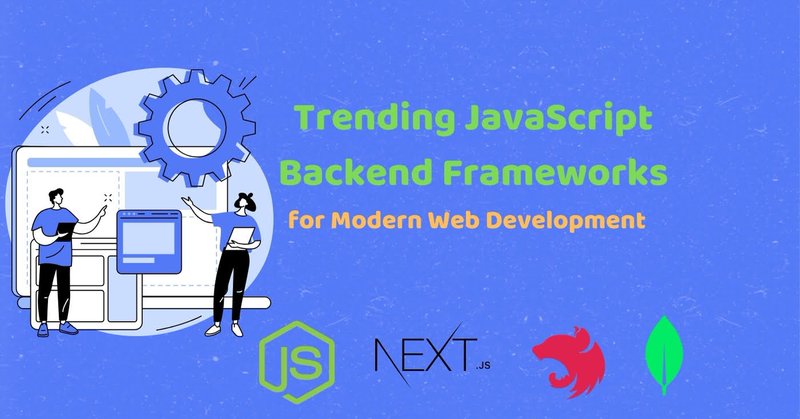 Trending JavaScript Backend Frameworks

for Modern Web Development

JS

NEXT.JS